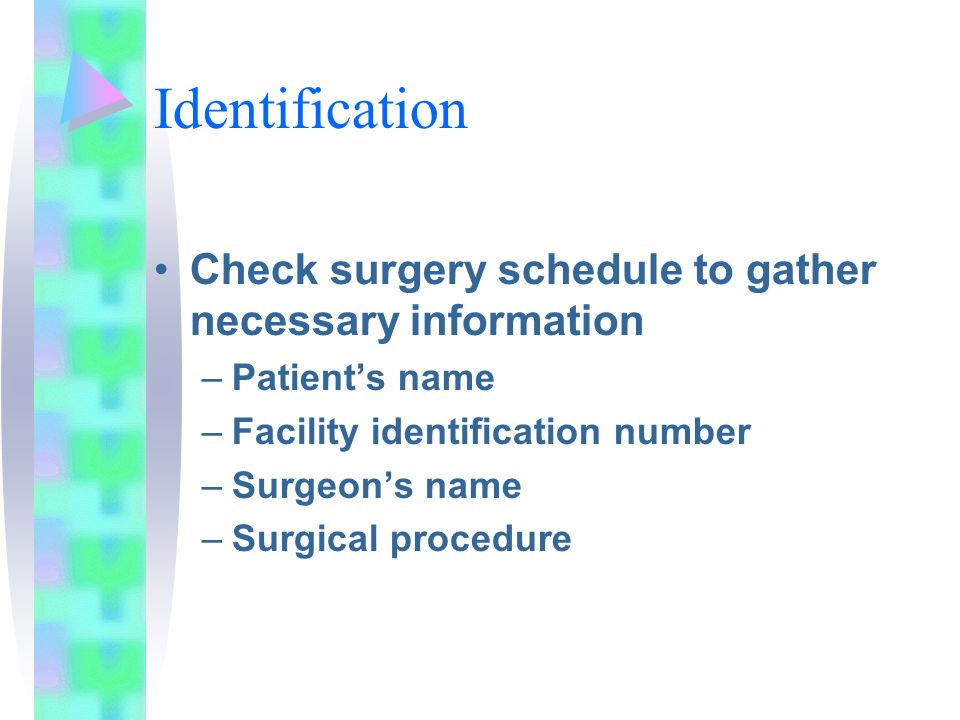 Identification

• Check surgery schedule to gather necessary information
– Patient’s name
– Facility identification number
– Surgeon’s name
– Surgical procedure